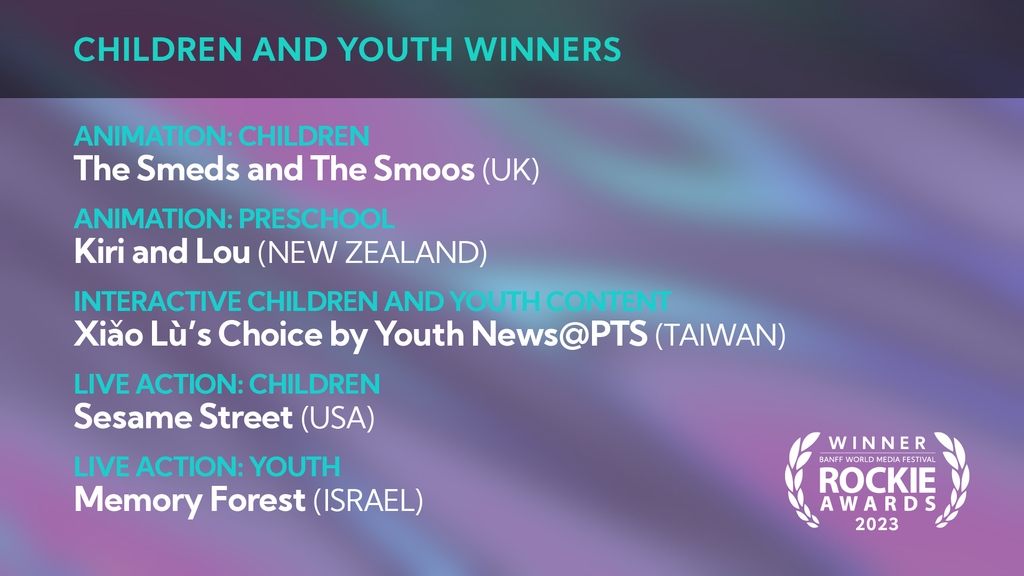 CHILDREN AND YOUTH WINNERS

ANIMATION: CHILDREN
The Smeds and The Smoos (UK)

ANIMATION: PRESCHOOL
Kiri and Lou (NEW ZEALAND)

INTERACTIVE CHILDREN AND YOUTH CONTENT
Xiǎo Lù's Choice by Youth News@PTS (TAIWAN)

LIVE ACTION: CHILDREN
Sesame Street (USA)

LIVE ACTION: YOUTH
Memory Forest (ISRAEL)

WINNER
BANFF WORLD MEDIA FESTIVAL
ROCKIE
AWARDS
2023